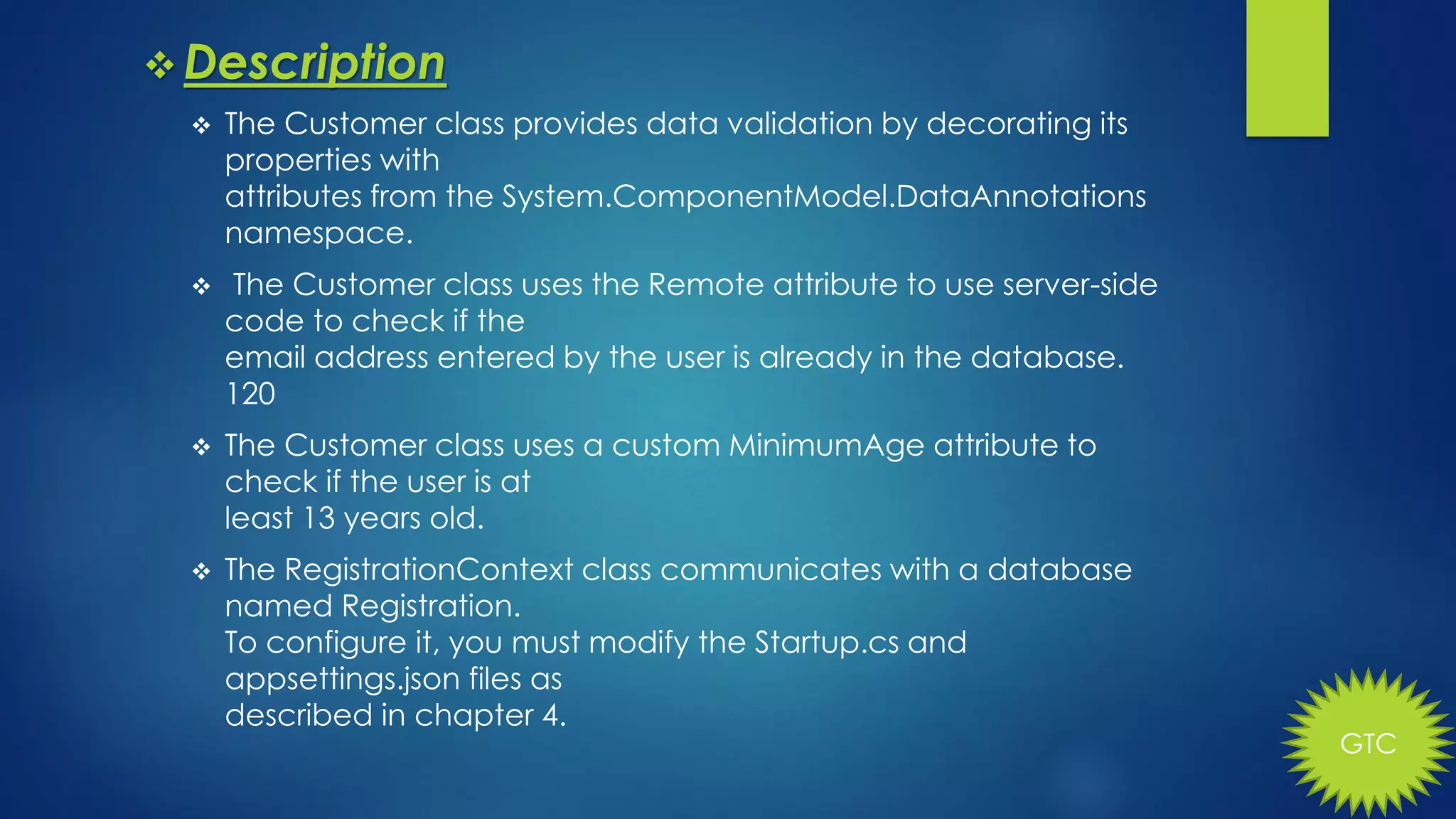 ❖ Description

❖ The Customer class provides data validation by decorating its properties with
attributes from the System.ComponentModel.DataAnnotations namespace.

❖ The Customer class uses the Remote attribute to use server-side code to check if the
email address entered by the user is already in the database.
120

❖ The Customer class uses a custom MinimumAge attribute to check if the user is at
least 13 years old.

❖ The RegistrationContext class communicates with a database named Registration.
To configure it, you must modify the Startup.cs and appsettings.json files as
described in chapter 4.

GTC